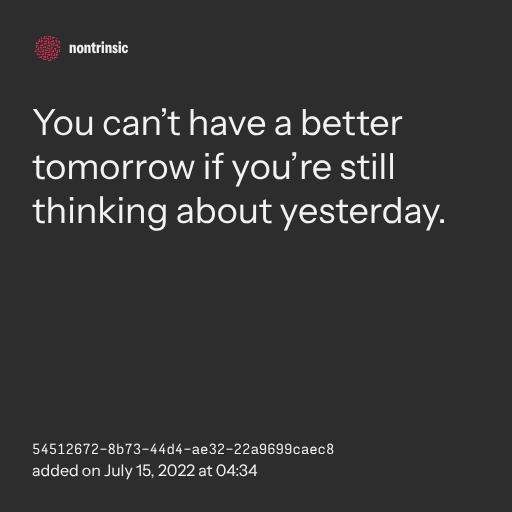 nontrinsic

You can’t have a better tomorrow if you’re still thinking about yesterday.

54512672-8b73-44d4-ae32-22a9699caec8
added on July 15, 2022 at 04:34